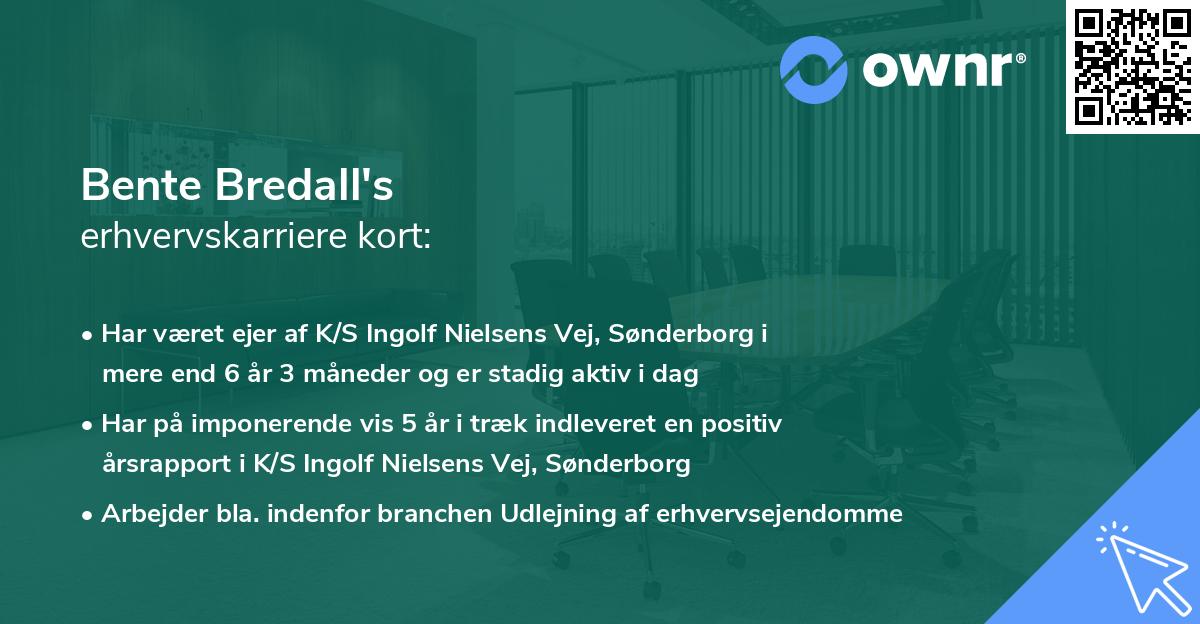 ownr®

Bente Bredall's
erhvervskarriere kort:

• Har været ejer af K/S Ingolf Nielsens Vej, Sønderborg i mere end 6 år 3 måneder og er stadig aktiv i dag

• Har på imponerende vis 5 år i træk indleveret en positiv årsrapport i K/S Ingolf Nielsens Vej, Sønderborg

• Arbejder bla. indenfor branchen Udlejning af erhvervsejendomme